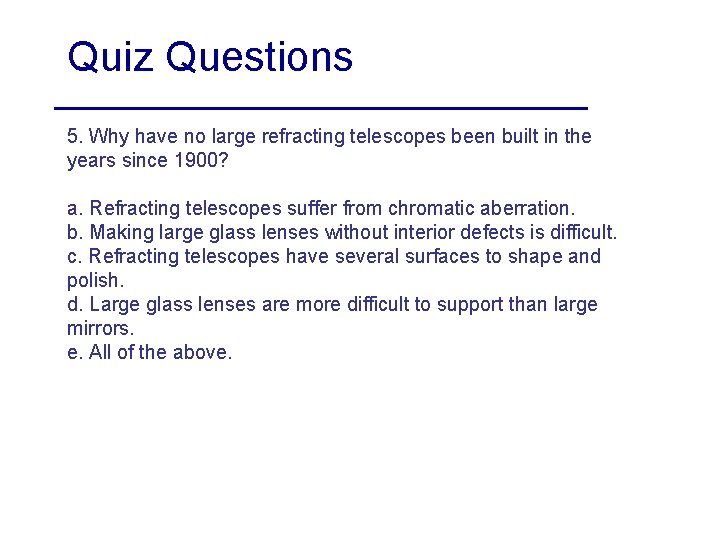 Quiz Questions

5. Why have no large refracting telescopes been built in the years since 1900?

a. Refracting telescopes suffer from chromatic aberration.
b. Making large glass lenses without interior defects is difficult.
c. Refracting telescopes have several surfaces to shape and polish.
d. Large glass lenses are more difficult to support than large mirrors.
e. All of the above.